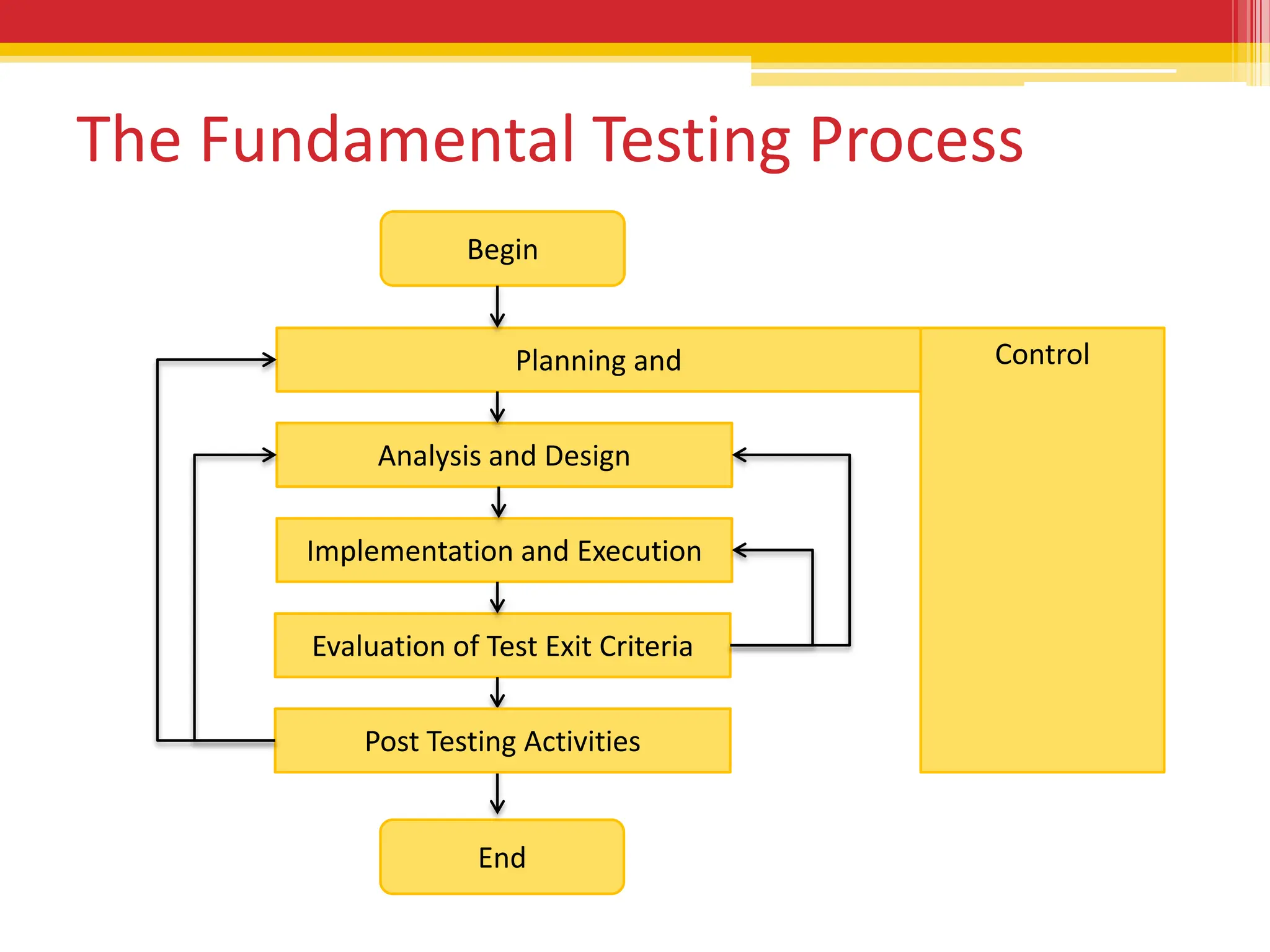 The Fundamental Testing Process

Begin

Planning and

Control

Analysis and Design

Implementation and Execution

Evaluation of Test Exit Criteria

Post Testing Activities

End